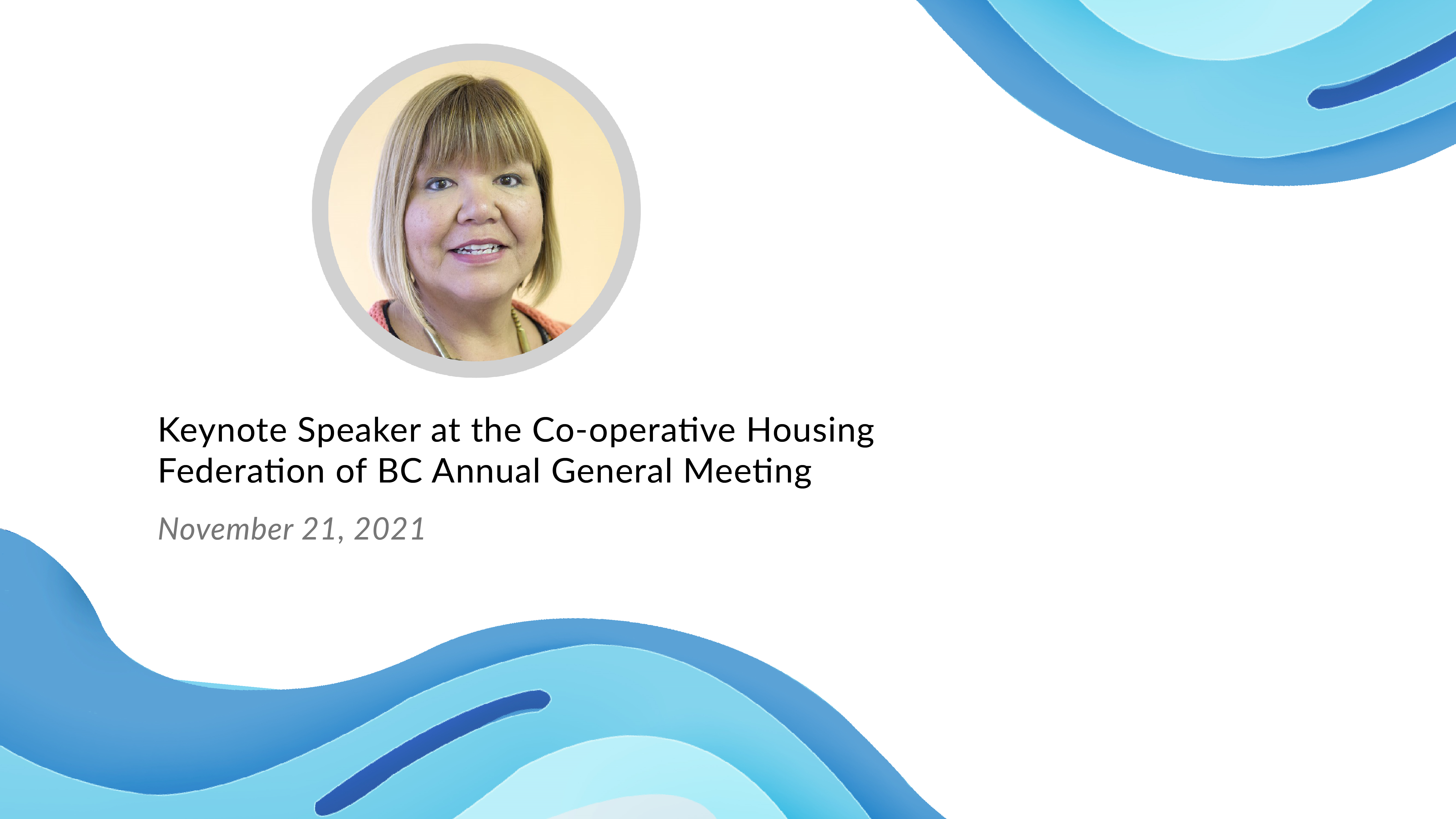 Keynote Speaker at the Co-operative Housing Federation of BC Annual General Meeting

November 21, 2021